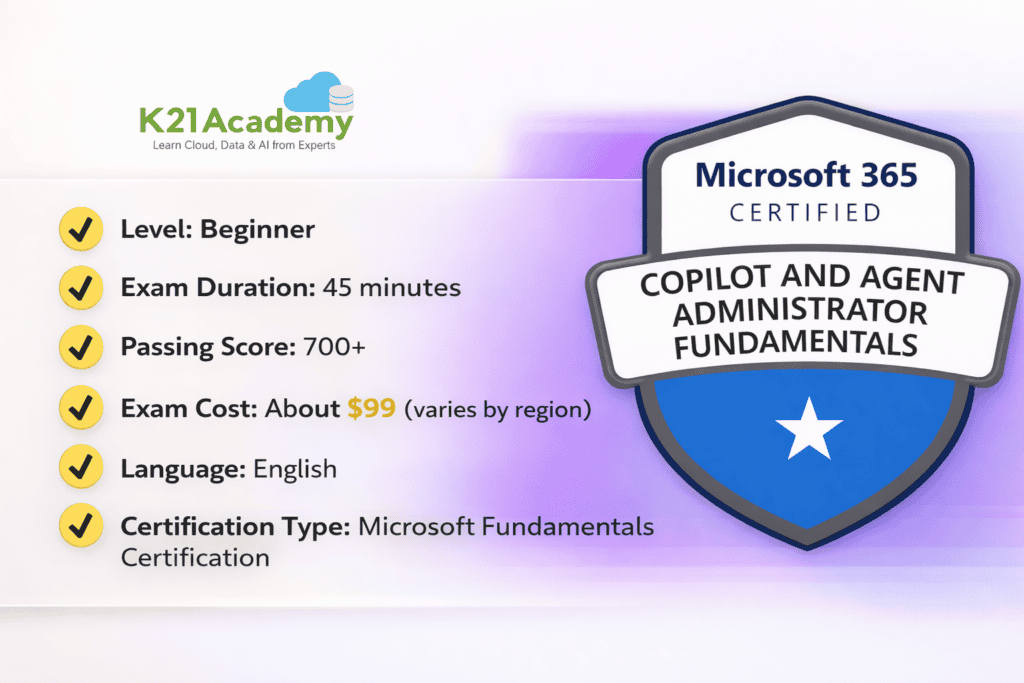 K21Academy
Learn Cloud, Data & AI from Experts

Level: Beginner

Exam Duration: 45 minutes

Passing Score: 700+

Exam Cost: About $99 (varies by region)

Language: English

Certification Type: Microsoft Fundamentals Certification

Microsoft 365
CERTIFIED
COPILOT AND AGENT ADMINISTRATOR FUNDAMENTALS